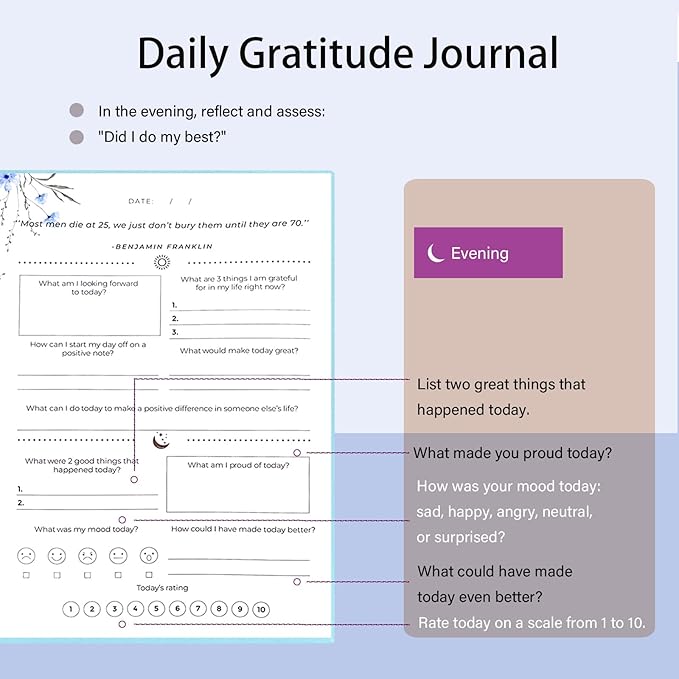 Daily Gratitude Journal

In the evening, reflect and assess:

"Did I do my best?"

DATE: / /

"Most men die at 25, we just don't bury them until they are 70."

-BENJAMIN FRANKLIN

What am I looking forward to today?

What are 3 things I am grateful for in my life right now?

1.

2.

3.

How can I start my day off on a positive note?

What would make today great?

What can I do today to make a positive difference in someone else's life?

What were 2 good things that happened today?

1.

2.

What am I proud of today?

What was my mood today?

How could I have made today better?

Today's rating

1 2 3 4 5 6 7 8 9 10

Evening

List two great things that happened today.

What made you proud today?

How was your mood today: sad, happy, angry, neutral, or surprised?

What could have made today even better?

Rate today on a scale from 1 to 10.